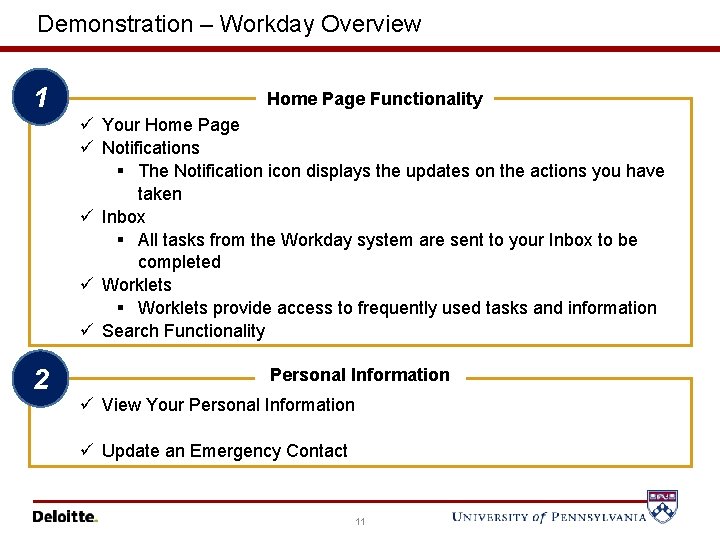 Demonstration – Workday Overview

1

Home Page Functionality

✓ Your Home Page
✓ Notifications
▪ The Notification icon displays the updates on the actions you have taken
✓ Inbox
▪ All tasks from the Workday system are sent to your Inbox to be completed
✓ Worklets
▪ Worklets provide access to frequently used tasks and information
✓ Search Functionality

2

Personal Information

✓ View Your Personal Information

✓ Update an Emergency Contact

Deloitte.

11

UNIVERSITY of PENNSYLVANIA